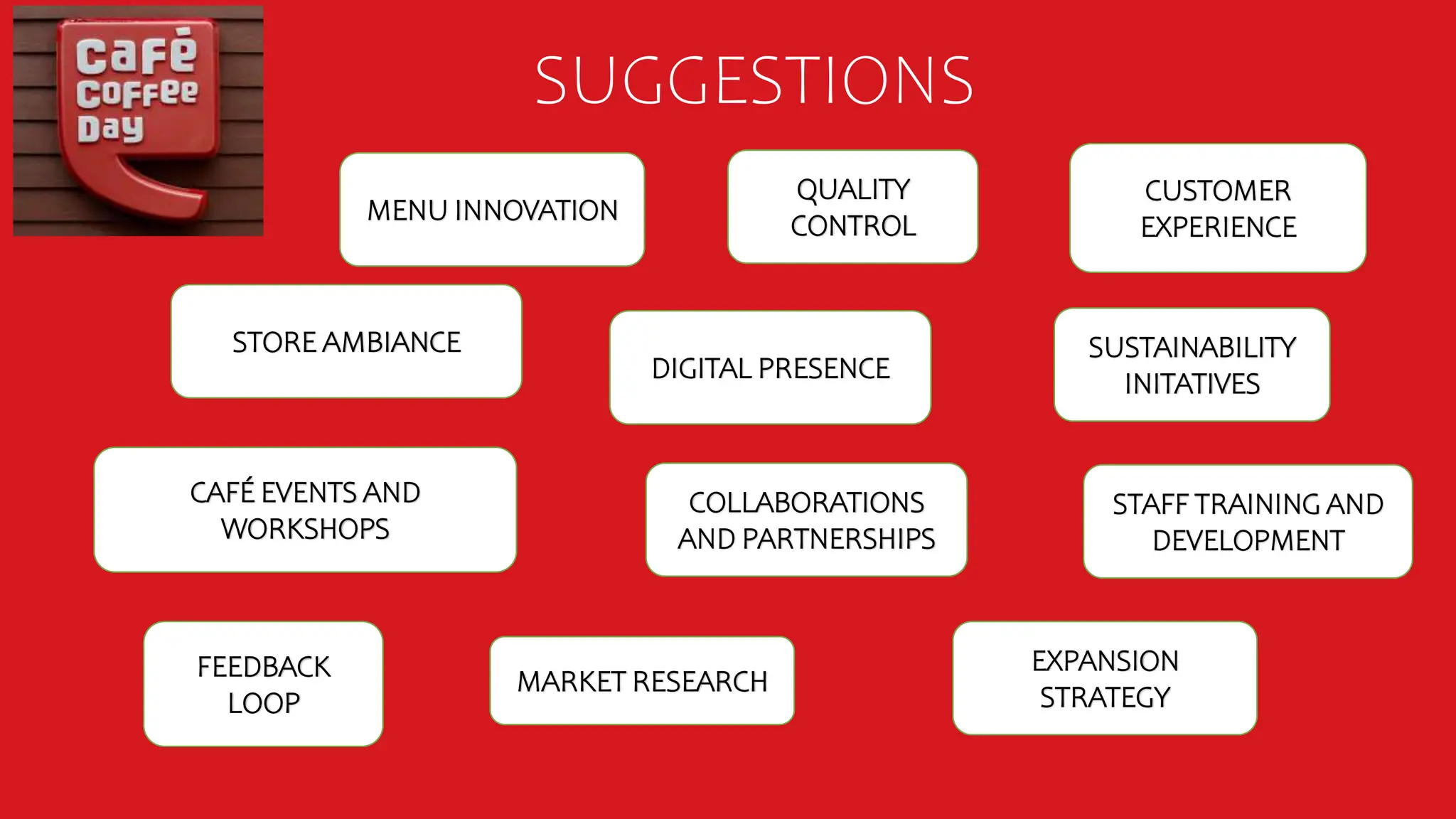 Café Coffee Day

SUGGESTIONS

MENU INNOVATION

QUALITY CONTROL

CUSTOMER EXPERIENCE

STORE AMBIANCE

DIGITAL PRESENCE

SUSTAINABILITY INITATIVES

CAFÉ EVENTS AND WORKSHOPS

COLLABORATIONS AND PARTNERSHIPS

STAFF TRAINING AND DEVELOPMENT

FEEDBACK LOOP

MARKET RESEARCH

EXPANSION STRATEGY